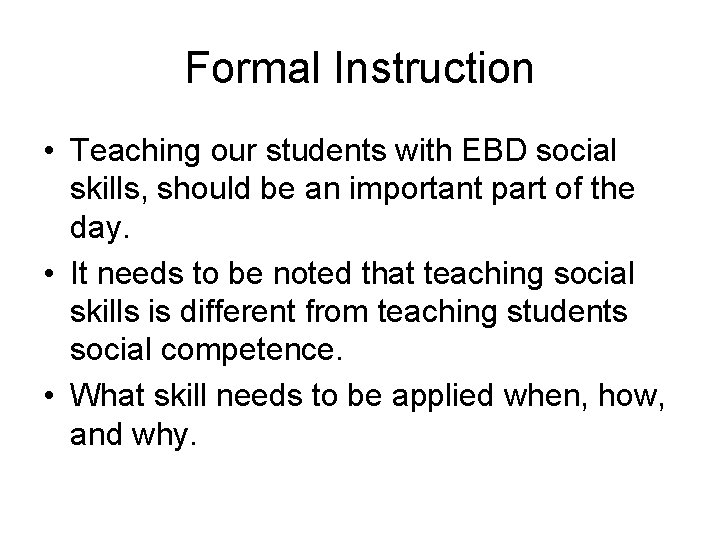 Formal Instruction

• Teaching our students with EBD social skills, should be an important part of the day.

• It needs to be noted that teaching social skills is different from teaching students social competence.

• What skill needs to be applied when, how, and why.